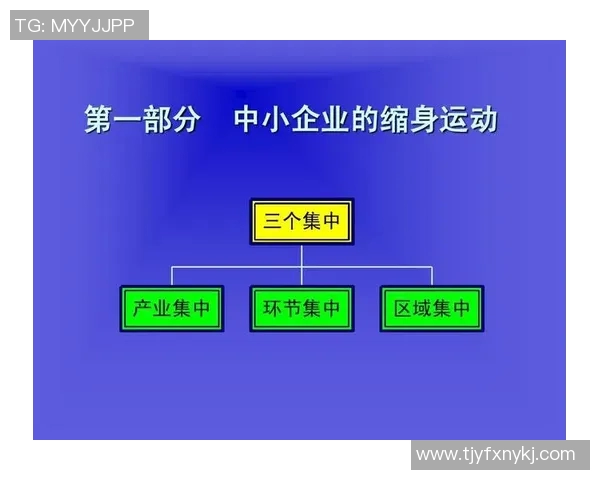 TG: MYYJJPP

第一部分　中小企业的缩身运动

三个集中

产业集中

环节集中

区域集中

www.tjyfxnykj.com